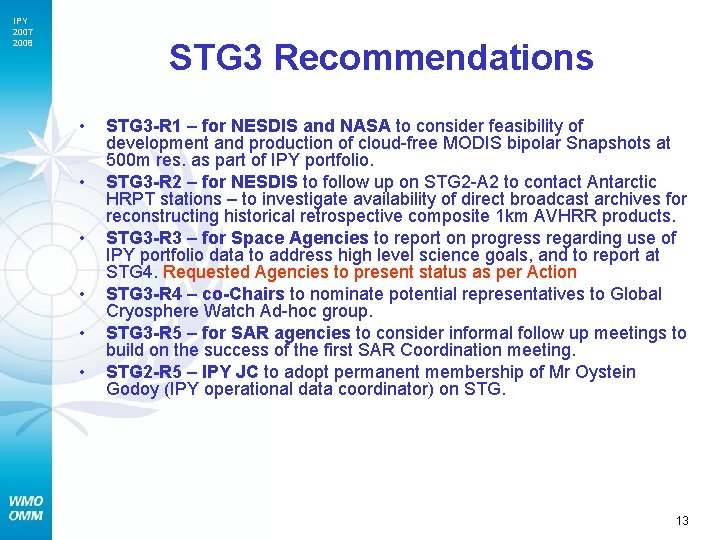 IPY
2007
2008

STG3 Recommendations

• STG3-R1 – for NESDIS and NASA to consider feasibility of development and production of cloud-free MODIS bipolar Snapshots at 500m res. as part of IPY portfolio.
• STG3-R2 – for NESDIS to follow up on STG2-A2 to contact Antarctic HRPT stations – to investigate availability of direct broadcast archives for reconstructing historical retrospective composite 1km AVHRR products.
• STG3-R3 – for Space Agencies to report on progress regarding use of IPY portfolio data to address high level science goals, and to report at STG4. Requested Agencies to present status as per Action
• STG3-R4 – co-Chairs to nominate potential representatives to Global Cryosphere Watch Ad-hoc group.
• STG3-R5 – for SAR agencies to consider informal follow up meetings to build on the success of the first SAR Coordination meeting.
• STG2-R5 – IPY JC to adopt permanent membership of Mr Oystein Godoy (IPY operational data coordinator) on STG.

WMO
OMM

13